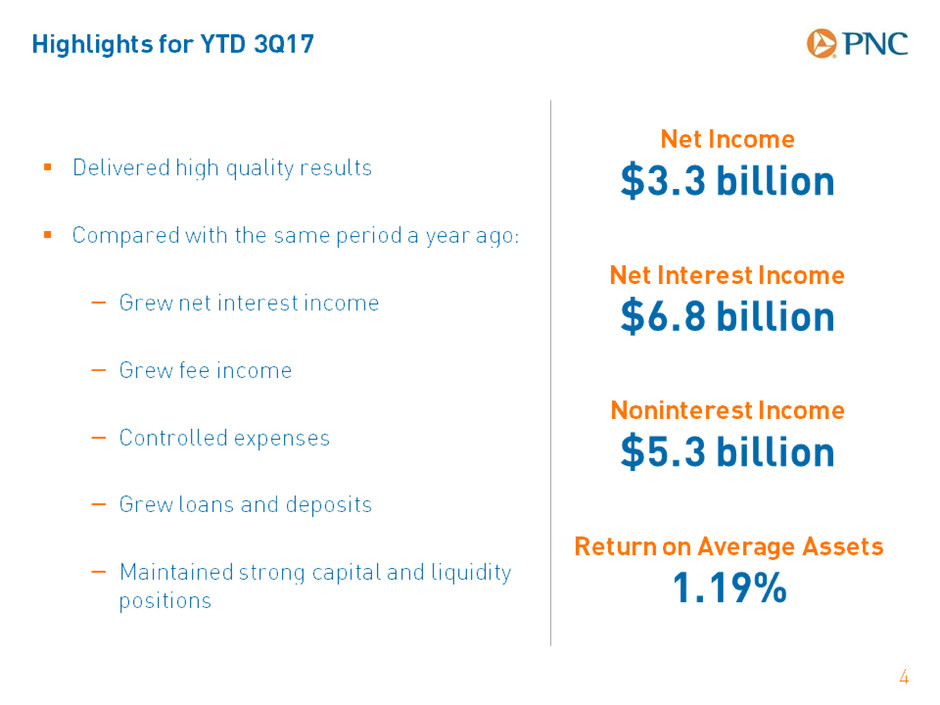 Highlights for YTD 3Q17

PNC

▪ Delivered high quality results

▪ Compared with the same period a year ago:

– Grew net interest income

– Grew fee income

– Controlled expenses

– Grew loans and deposits

– Maintained strong capital and liquidity positions

Net Income
\$3.3 billion

Net Interest Income
\$6.8 billion

Noninterest Income
\$5.3 billion

Return on Average Assets
1.19%

4